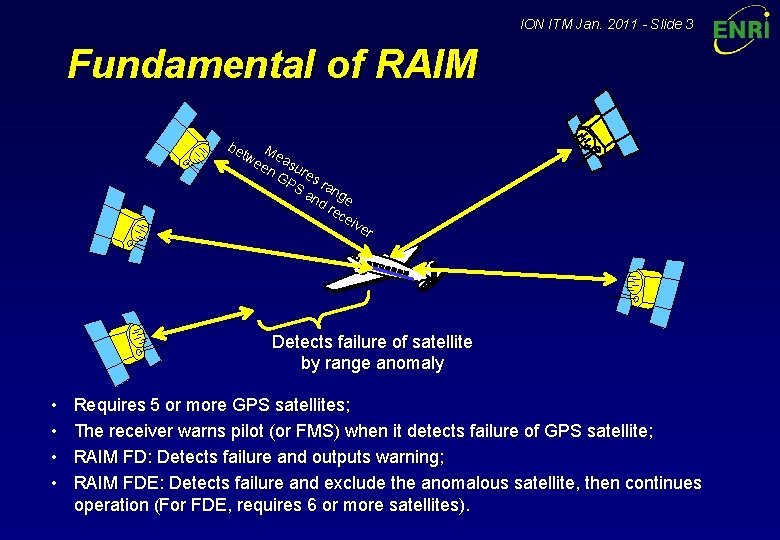 ION ITM Jan. 2011 - Slide 3

ENRI

Fundamental of RAIM

Measures range between GPS and receiver

Detects failure of satellite by range anomaly

• Requires 5 or more GPS satellites;
• The receiver warns pilot (or FMS) when it detects failure of GPS satellite;
• RAIM FD: Detects failure and outputs warning;
• RAIM FDE: Detects failure and exclude the anomalous satellite, then continues operation (For FDE, requires 6 or more satellites).